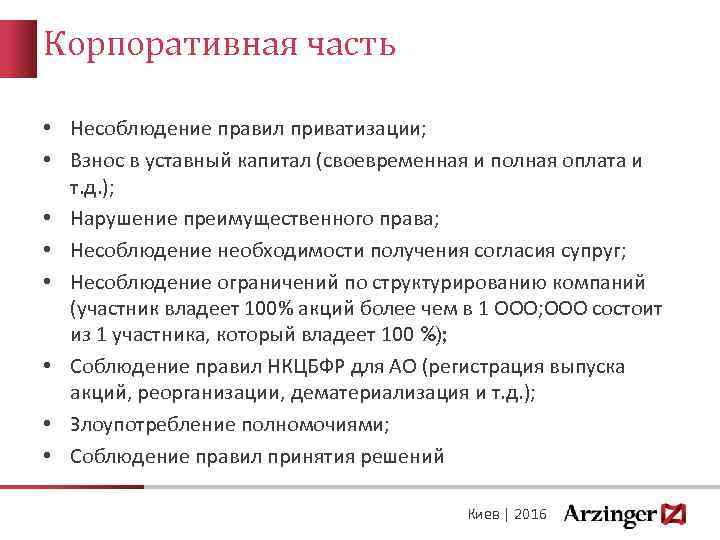 Корпоративная часть

• Несоблюдение правил приватизации;
• Взнос в уставный капитал (своевременная и полная оплата и т.д.);
• Нарушение преимущественного права;
• Несоблюдение необходимости получения согласия супруг;
• Несоблюдение ограничений по структурированию компаний (участник владеет 100% акций более чем в 1 ООО;ООО состоит из 1 участника, который владеет 100 %);
• Соблюдение правил НКЦБФР для АО (регистрация выпуска акций, реорганизации, дематериализация и т.д.);
• Злоупотребление полномочиями;
• Соблюдение правил принятия решений

Киев | 2016 Arzinger